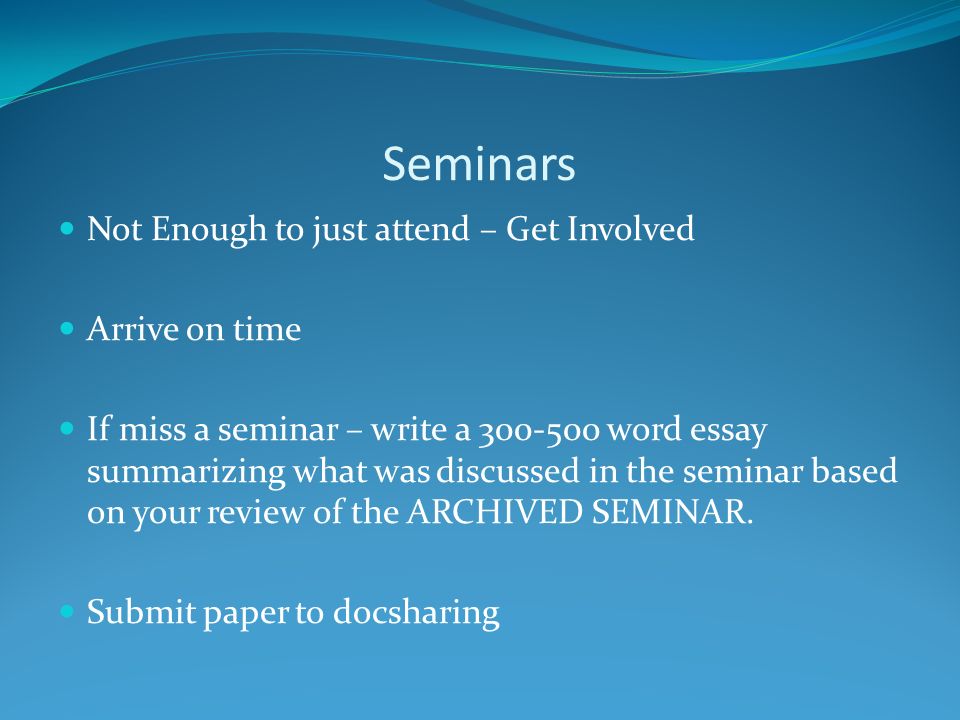 Seminars

- Not Enough to just attend – Get Involved

- Arrive on time

- If miss a seminar – write a 300-500 word essay summarizing what was discussed in the seminar based on your review of the ARCHIVED SEMINAR.

- Submit paper to docsharing